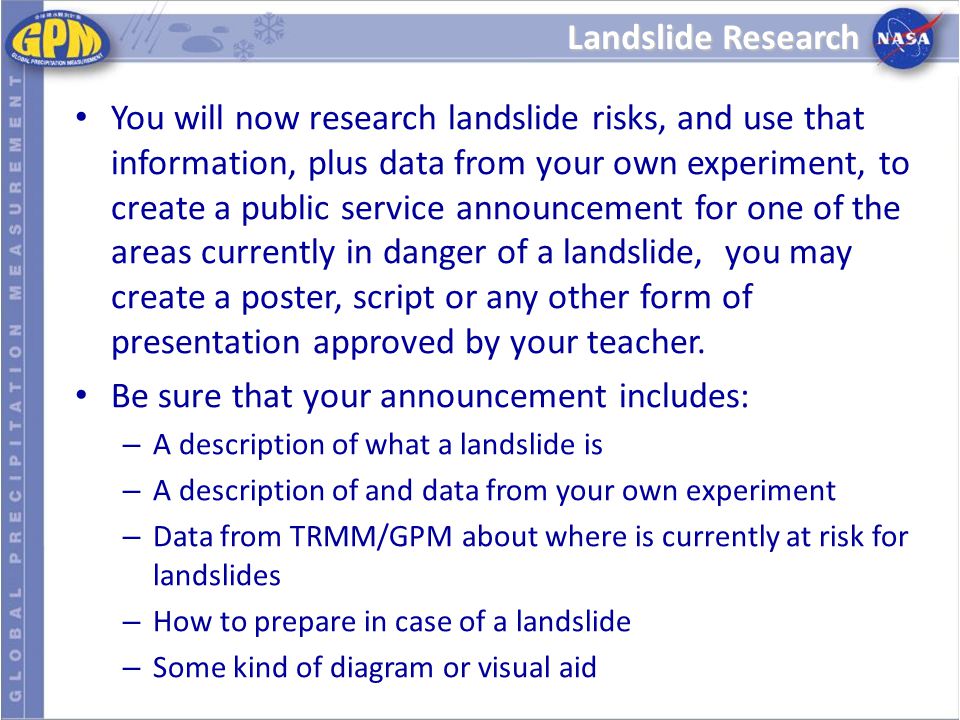 GPM
GLOBAL PRECIPITATION MEASUREMENT

Landslide Research

NASA

GLOBAL PRECIPITATION MEASUREMENT

• You will now research landslide risks, and use that information, plus data from your own experiment, to create a public service announcement for one of the areas currently in danger of a landslide, you may create a poster, script or any other form of presentation approved by your teacher.

• Be sure that your announcement includes:
– A description of what a landslide is
– A description of and data from your own experiment
– Data from TRMM/GPM about where is currently at risk for landslides
– How to prepare in case of a landslide
– Some kind of diagram or visual aid